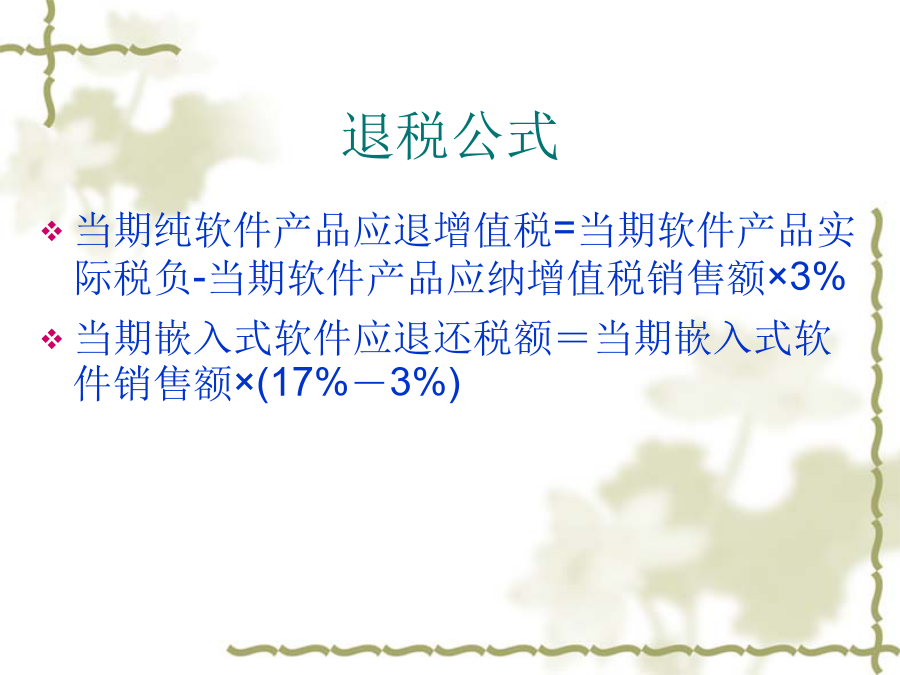 退税公式

❖ 当期纯软件产品应退增值税=当期软件产品实际税负-当期软件产品应纳增值税销售额×3%

❖ 当期嵌入式软件应退还税额＝当期嵌入式软件销售额×(17%－3%)